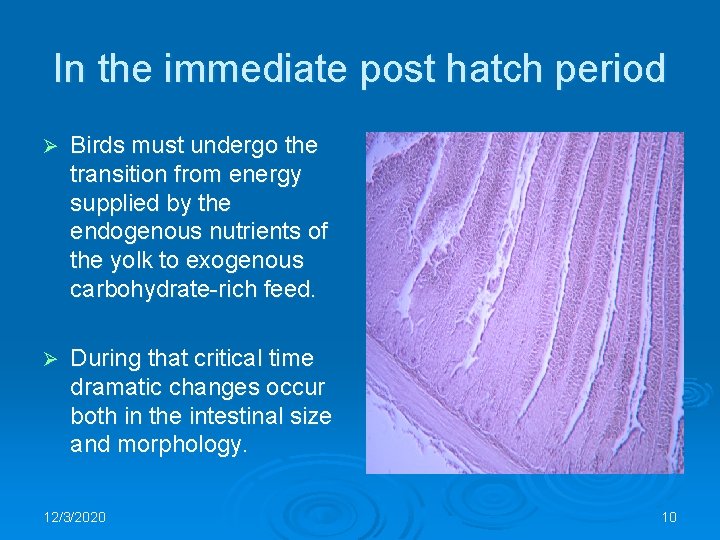 In the immediate post hatch period

➢ Birds must undergo the transition from energy supplied by the endogenous nutrients of the yolk to exogenous carbohydrate-rich feed.

➢ During that critical time dramatic changes occur both in the intestinal size and morphology.

12/3/2020

10